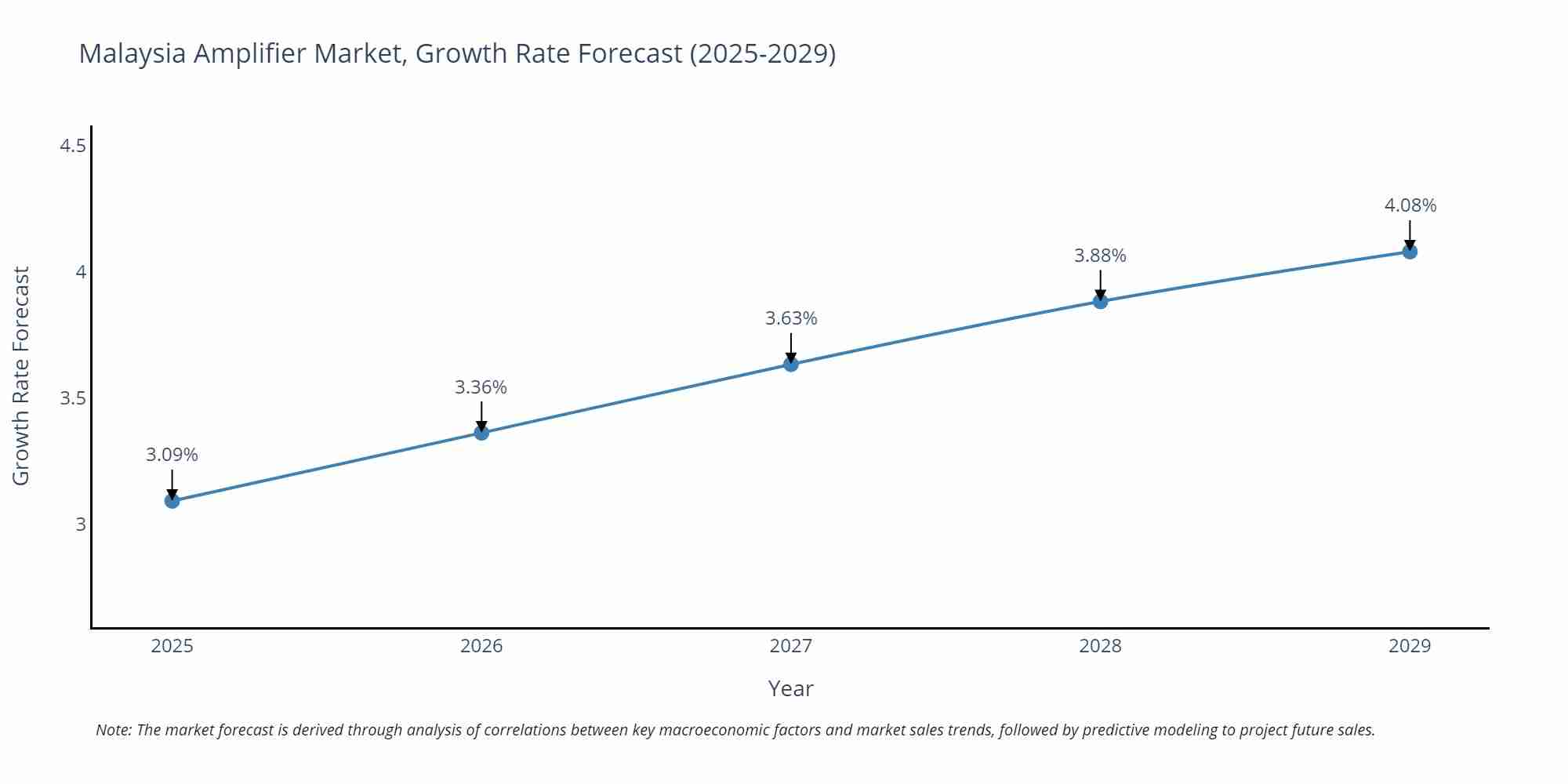 Malaysia Amplifier Market, Growth Rate Forecast (2025-2029)

Growth Rate Forecast

4.5
4
3.5
3

3.09%
3.36%
3.63%
3.88%
4.08%

2025
2026
2027
2028
2029

Year

Note: The market forecast is derived through analysis of correlations between key macroeconomic factors and market sales trends, followed by predictive modeling to project future sales.